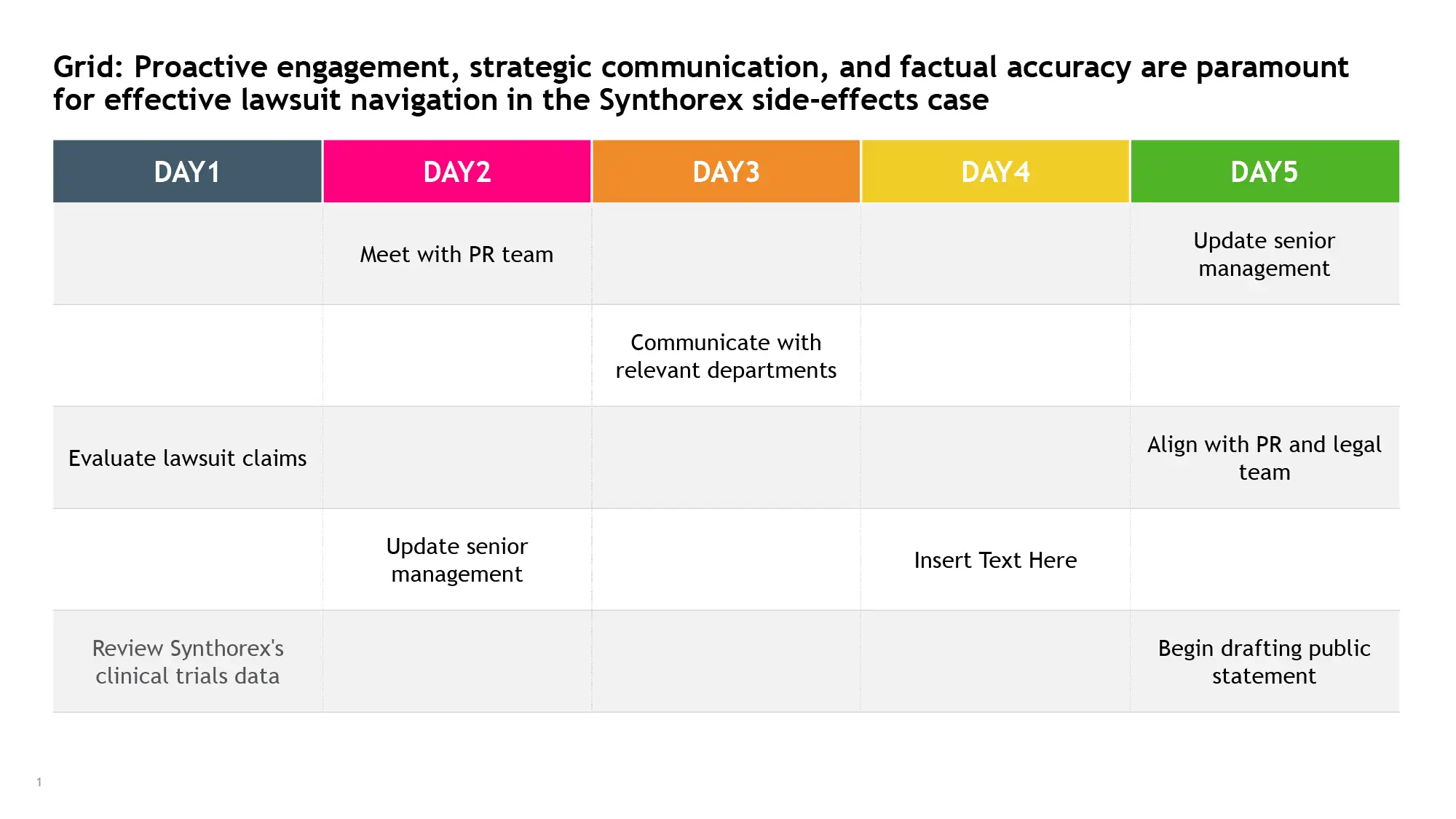 Grid: Proactive engagement, strategic communication, and factual accuracy are paramount for effective lawsuit navigation in the Synthorex side-effects case

| DAY1 | DAY2 | DAY3 | DAY4 | DAY5 |
|---|---|---|---|---|
| | Meet with PR team | | | Update senior management |
| | | Communicate with relevant departments | | |
| Evaluate lawsuit claims | | | | Align with PR and legal team |
| | Update senior management | | Insert Text Here | |
| Review Synthorex's clinical trials data | | | | Begin drafting public statement |

1